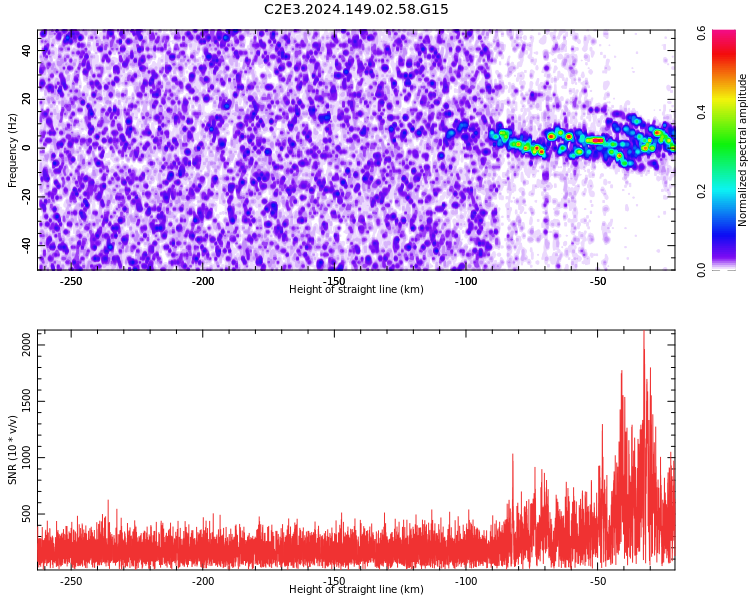 C2E3.2024.149.02.58.G15

Frequency (Hz)
40
20
0
-20
-40
-250
-200
-150
-100
-50
Height of straight line (km)

Normalized spectral amplitude
0.6
0.4
0.2
0.0

SNR (10 * v/v)
2000
1500
1000
500
-250
-200
-150
-100
-50
Height of straight line (km)